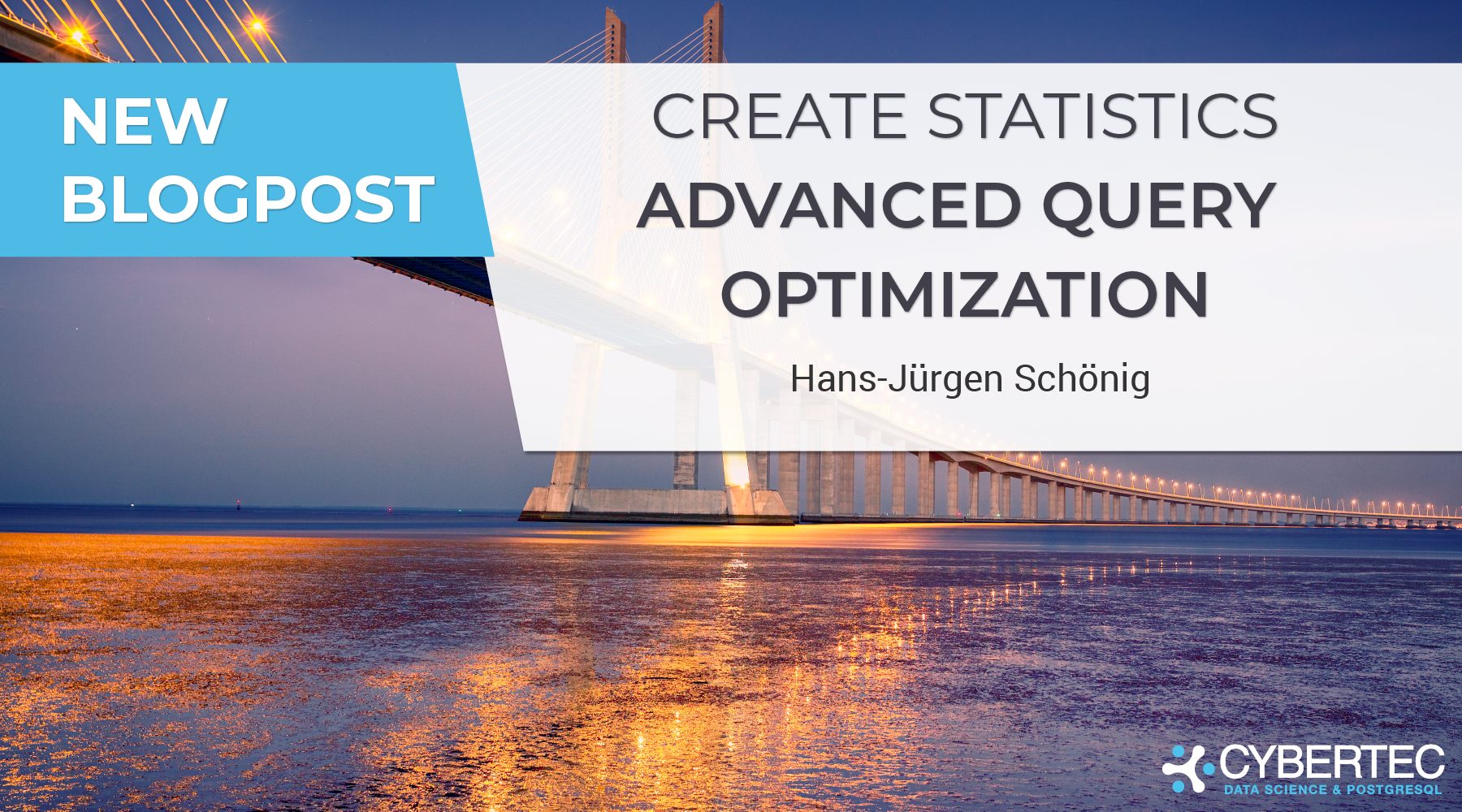 NEW
BLOGPOST

CREATE STATISTICS
ADVANCED QUERY
OPTIMIZATION

Hans-Jürgen Schönig

CYBERTEC
DATA SCIENCE & POSTGRESQL